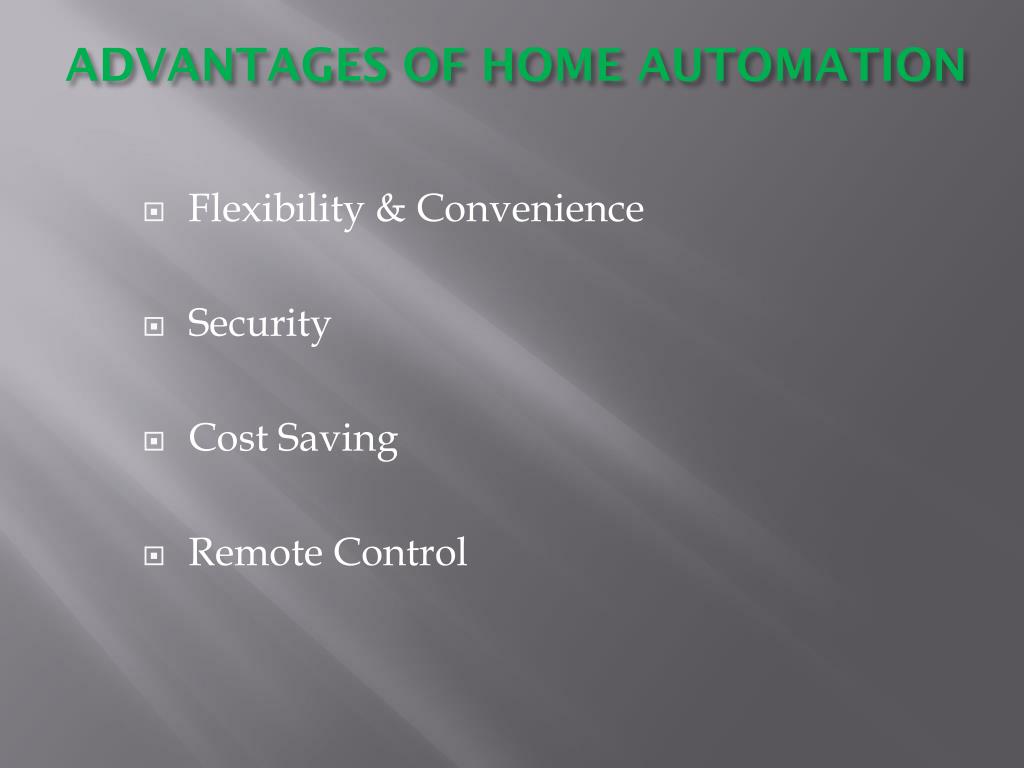 ADVANTAGES OF HOME AUTOMATION

Flexibility & Convenience

Security

Cost Saving

Remote Control